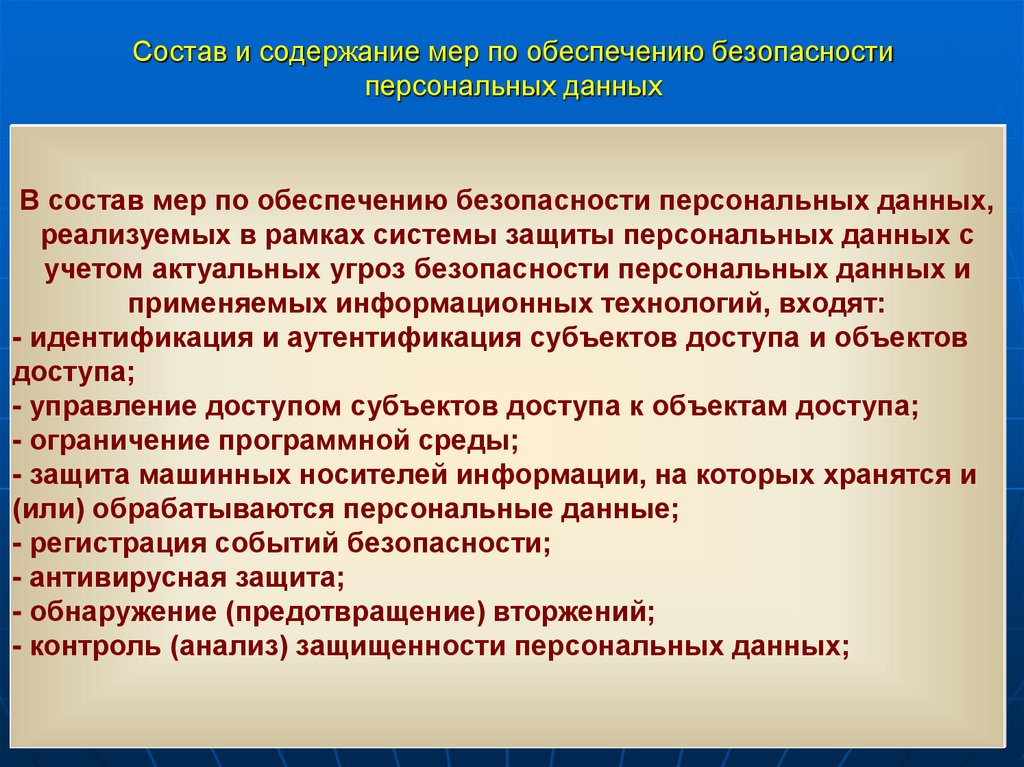 Состав и содержание мер по обеспечению безопасности персональных данных

В состав мер по обеспечению безопасности персональных данных, реализуемых в рамках системы защиты персональных данных с учетом актуальных угроз безопасности персональных данных и применяемых информационных технологий, входят:
- идентификация и аутентификация субъектов доступа и объектов доступа;
- управление доступом субъектов доступа к объектам доступа;
- ограничение программной среды;
- защита машинных носителей информации, на которых хранятся и (или) обрабатываются персональные данные;
- регистрация событий безопасности;
- антивирусная защита;
- обнаружение (предотвращение) вторжений;
- контроль (анализ) защищенности персональных данных;